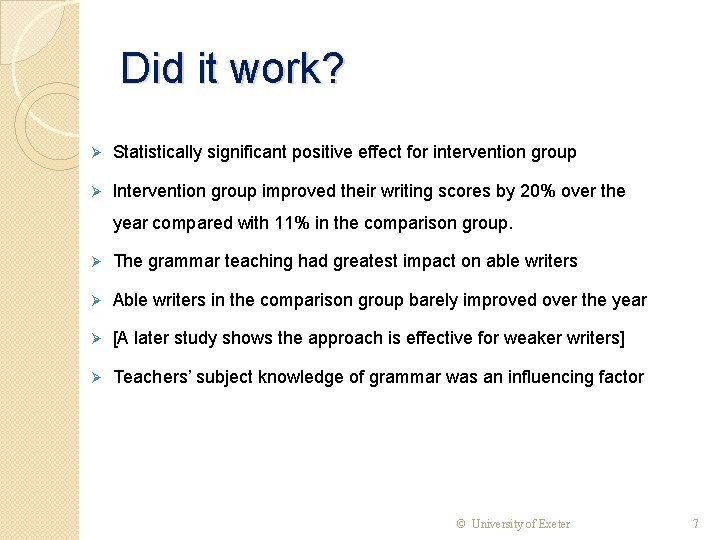 Did it work?

➢ Statistically significant positive effect for intervention group

➢ Intervention group improved their writing scores by 20% over the year compared with 11% in the comparison group.

➢ The grammar teaching had greatest impact on able writers

➢ Able writers in the comparison group barely improved over the year

➢ [A later study shows the approach is effective for weaker writers]

➢ Teachers' subject knowledge of grammar was an influencing factor

© University of Exeter

7